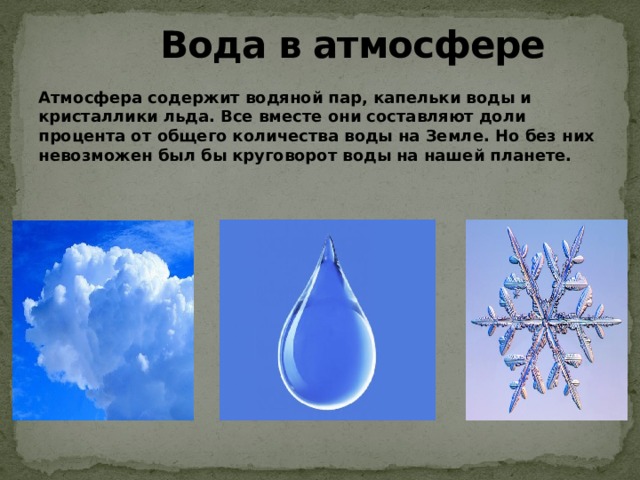 Вода в атмосфере

Атмосфера содержит водяной пар, капельки воды и кристаллики льда. Все вместе они составляют доли процента от общего количества воды на Земле. Но без них невозможен был бы круговорот воды на нашей планете.